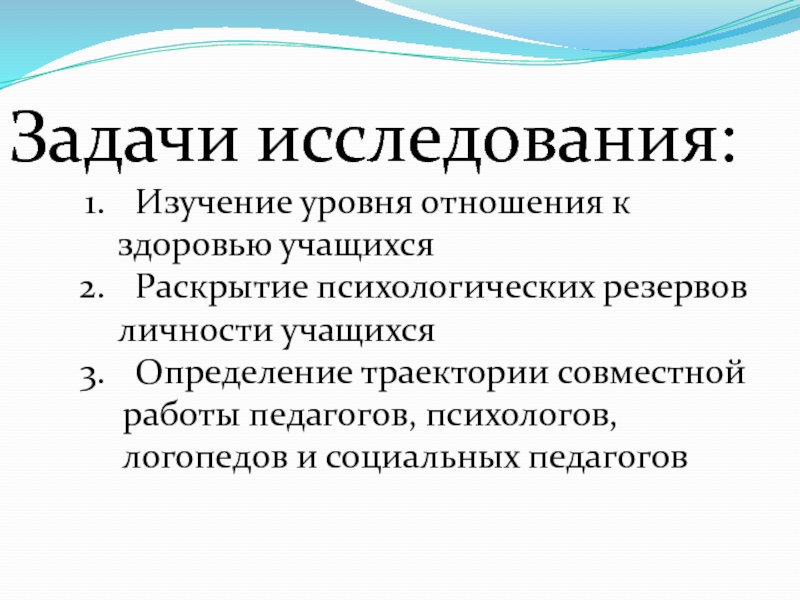 Задачи исследования:

1. Изучение уровня отношения к здоровью учащихся
2. Раскрытие психологических резервов личности учащихся
3. Определение траектории совместной работы педагогов, психологов, логопедов и социальных педагогов